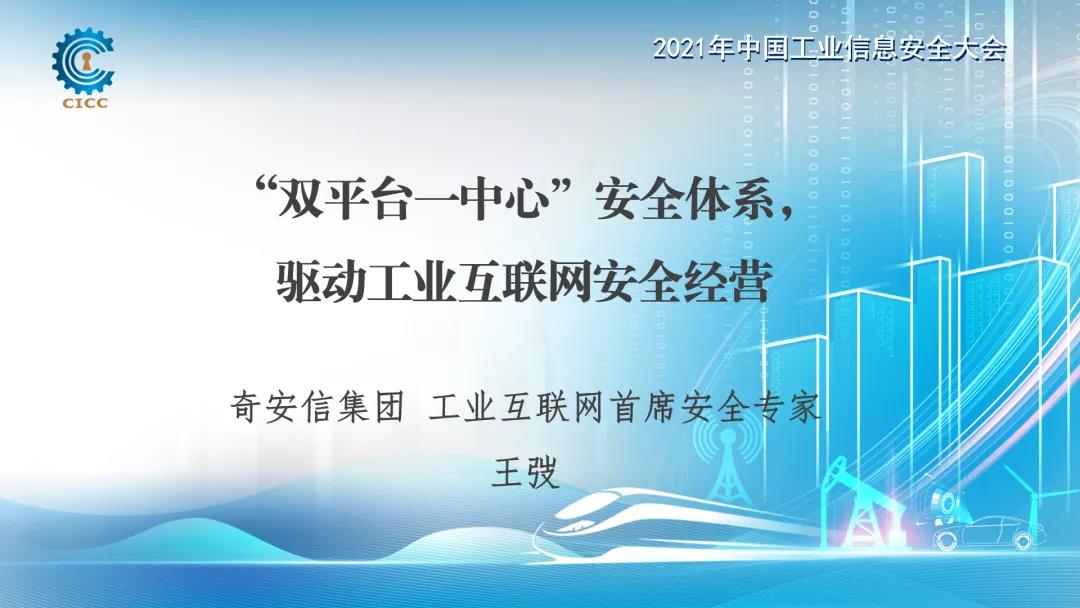 CICC

2021年中国工业信息安全大会

“双平台一中心”安全体系，
驱动工业互联网安全经营

奇安信集团 工业互联网首席安全专家
王弢